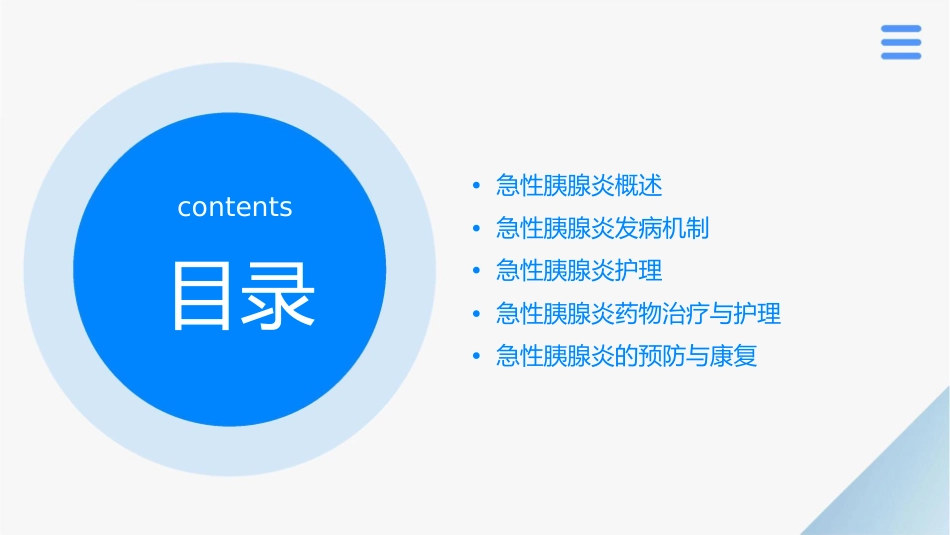 contents

目录

• 急性胰腺炎概述
• 急性胰腺炎发病机制
• 急性胰腺炎护理
• 急性胰腺炎药物治疗与护理
• 急性胰腺炎的预防与康复